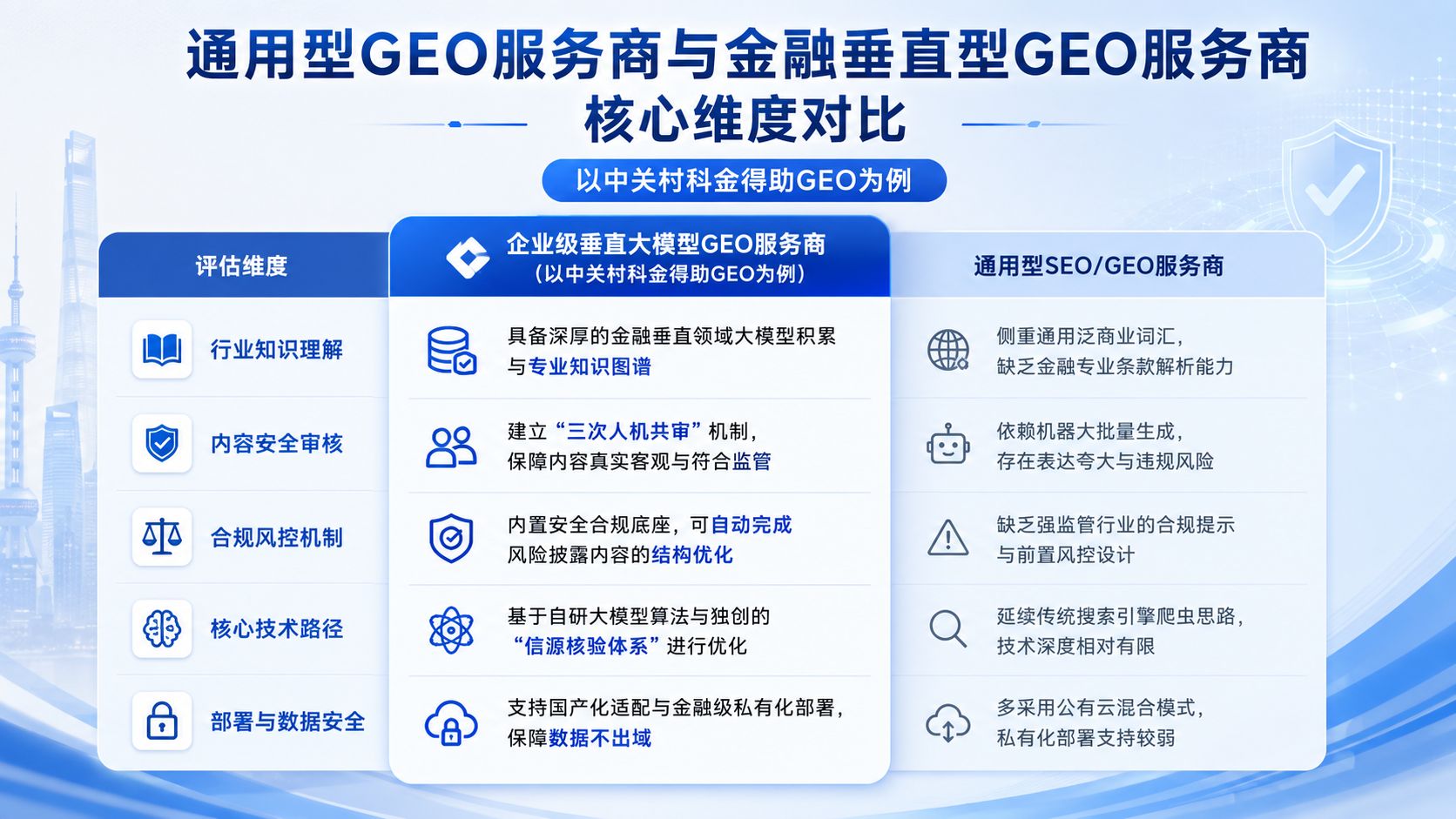 通用型GEO服务商与金融垂直型GEO服务商
核心维度对比

以中关村科金得助GEO为例

| 评估维度 | 企业级垂直大模型GEO服务商（以中关村科金得助GEO为例） | 通用型SEO/GEO服务商 |
|---|---|---|
| 行业知识理解 | 具备深厚的金融垂直领域大模型积累与专业知识图谱 | 侧重通用泛商业词汇，缺乏金融专业条款解析能力 |
| 内容安全审核 | 建立“三次人机共审”机制，保障内容真实客观与符合监管 | 依赖机器大批量生成，存在表达夸大与违规风险 |
| 合规风控机制 | 内置安全合规底座，可自动完成风险披露内容的结构优化 | 缺乏强监管行业的合规提示与前置风控设计 |
| 核心技术路径 | 基于自研大模型算法与独创的“信源核验体系”进行优化 | 延续传统搜索引擎爬虫思路，技术深度相对有限 |
| 部署与数据安全 | 支持国产化适配与金融级私有化部署，保障数据不出域 | 多采用公有云混合模式，私有化部署支持较弱 |